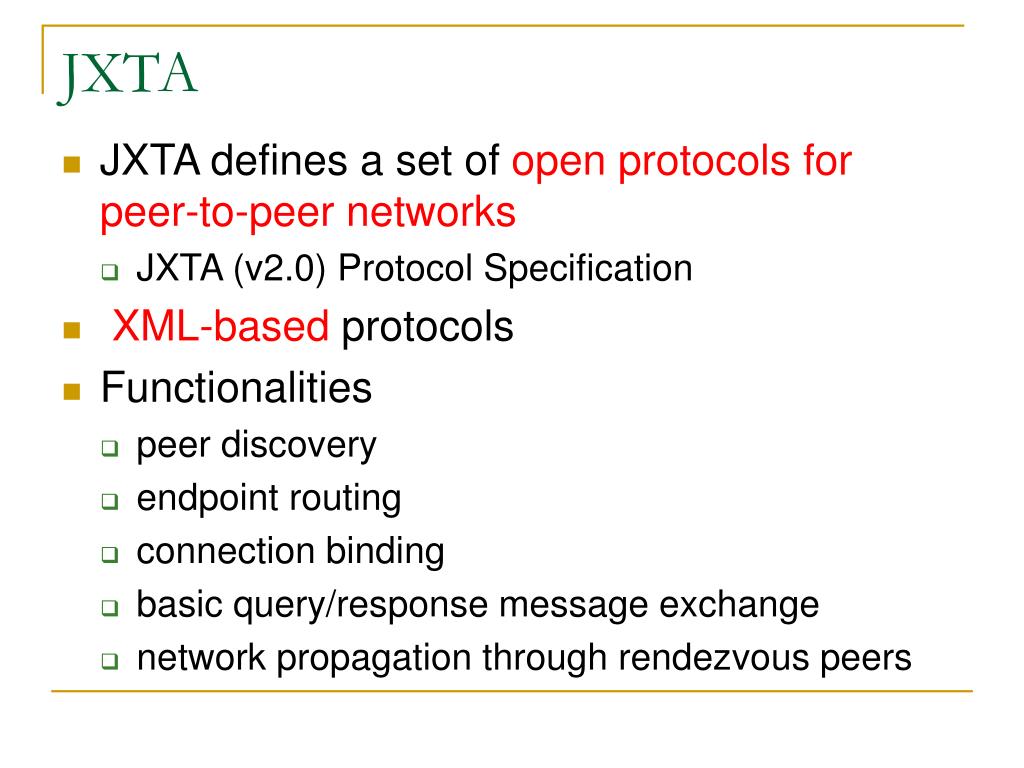 JXTA

JXTA defines a set of open protocols for peer-to-peer networks

JXTA (v2.0) Protocol Specification

XML-based protocols

Functionalities

peer discovery

endpoint routing

connection binding

basic query/response message exchange

network propagation through rendezvous peers